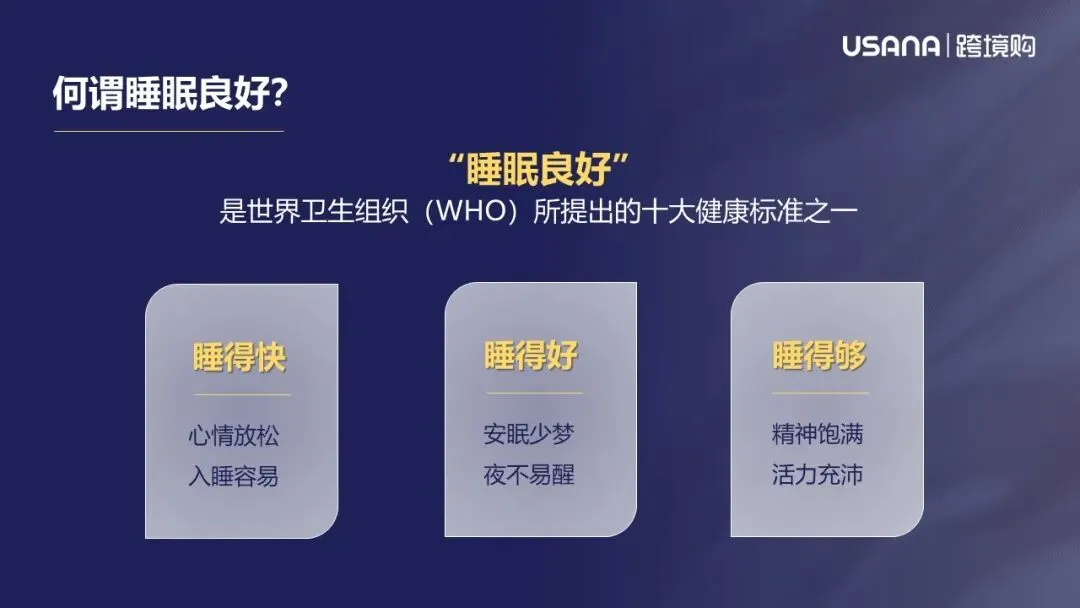 USANA | 跨境购

何谓睡眠良好?

“睡眠良好”
是世界卫生组织（WHO）所提出的十大健康标准之一

睡得快
心情放松
入睡容易

睡得好
安眠少梦
夜不易醒

睡得够
精神饱满
活力充沛